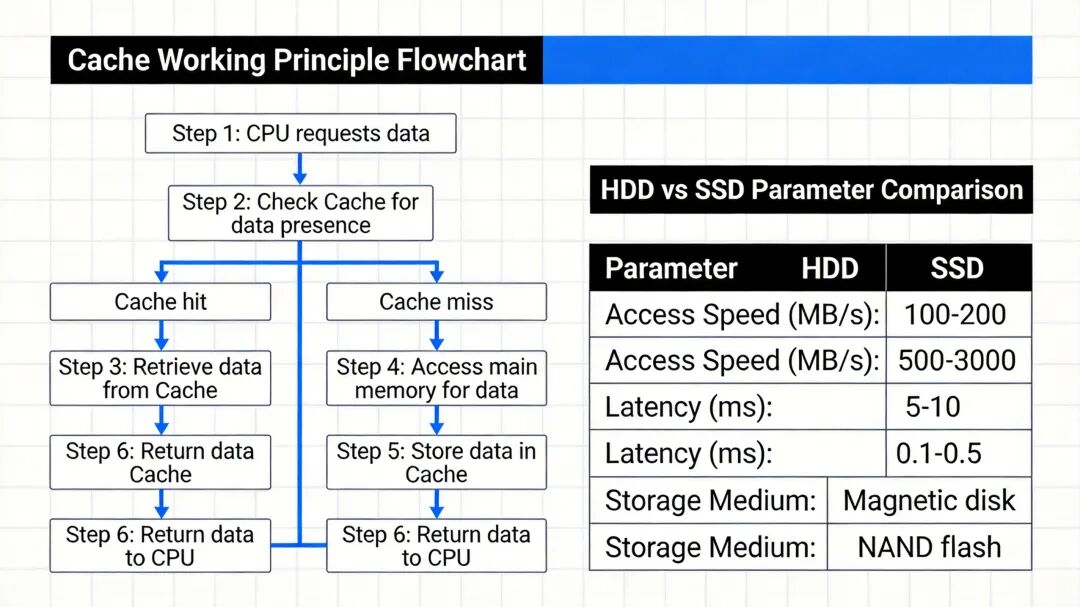 Cache Working Principle Flowchart

Step 1: CPU requests data

Step 2: Check Cache for data presence

Cache hit

Step 3: Retrieve data from Cache

Step 6: Return data Cache

Step 6: Return data to CPU

Cache miss

Step 4: Access main memory for data

Step 5: Store data in Cache

Step 6: Return data to CPU

HDD vs SSD Parameter Comparison

| Parameter HDD | SSD |
|---|---|
| Access Speed (MB/s): | 100-200 |
| Access Speed (MB/s): | 500-3000 |
| Latency (ms): | 5-10 |
| Latency (ms): | 0.1-0.5 |
| Storage Medium: | Magnetic disk |
| Storage Medium: | NAND flash |